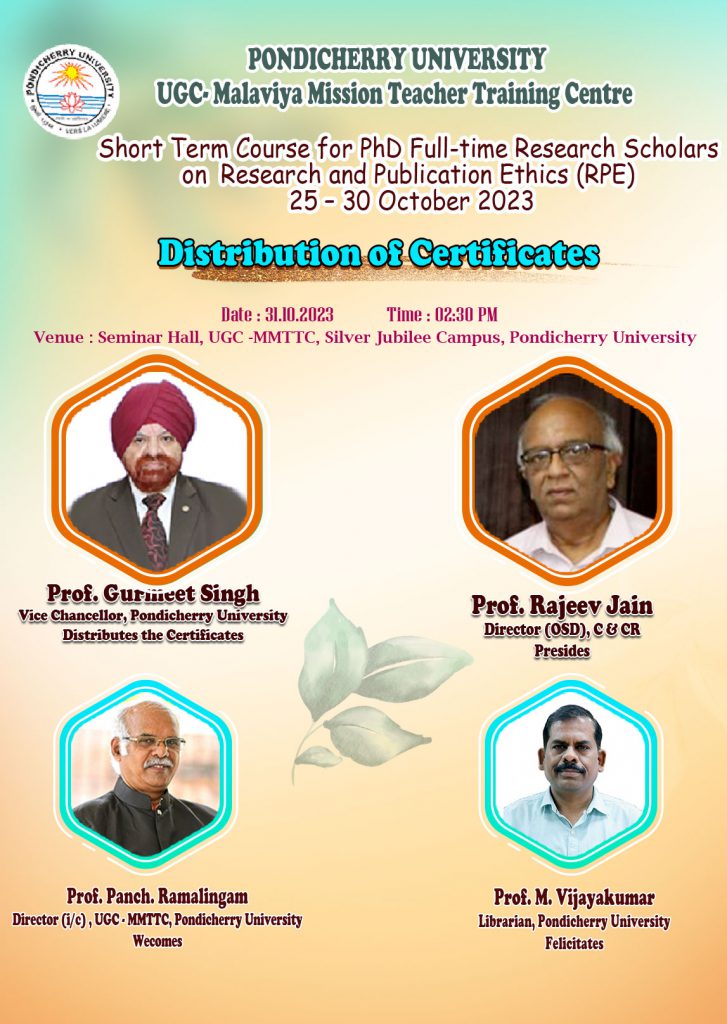 PONDICHERRY UNIVERSITY
VERS LA LUMIERE

PONDICHERRY UNIVERSITY
UGC- Malaviya Mission Teacher Training Centre

Short Term Course for PhD Full-time Research Scholars on Research and Publication Ethics (RPE)
25 – 30 October 2023

Distribution of Certificates

Date : 31.10.2023 Time : 02:30 PM
Venue : Seminar Hall, UGC -MMTTC, Silver Jubilee Campus, Pondicherry University

Prof. Gurmeet Singh
Vice Chancellor, Pondicherry University
Distributes the Certificates

Prof. Rajeev Jain
Director (OSD), C & CR
Presides

Prof. Panch. Ramalingam
Director (i/c) , UGC - MMTTC, Pondicherry University
Wecomes

Prof. M. Vijayakumar
Librarian, Pondicherry University
Felicitates